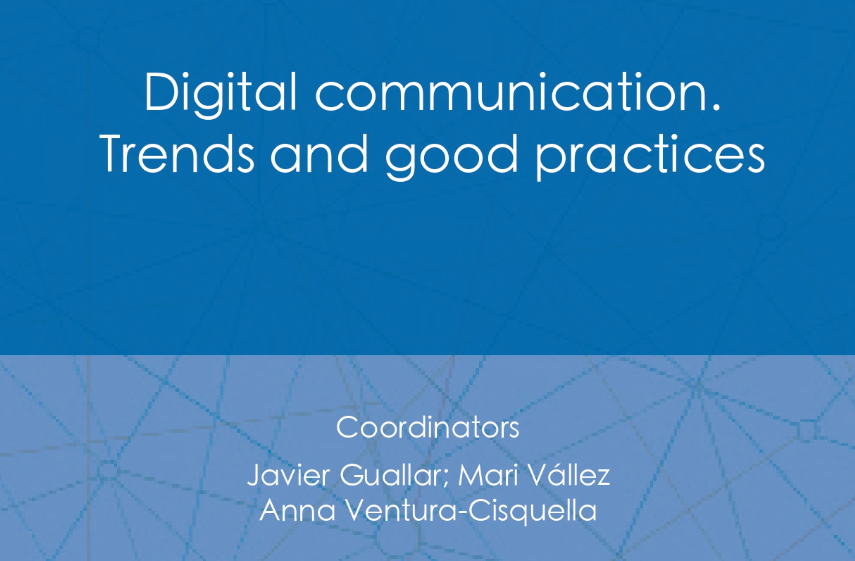 Digital communication.
Trends and good practices

Coordinators

Javier Guallar; Mari Vállez
Anna Ventura-Cisquella